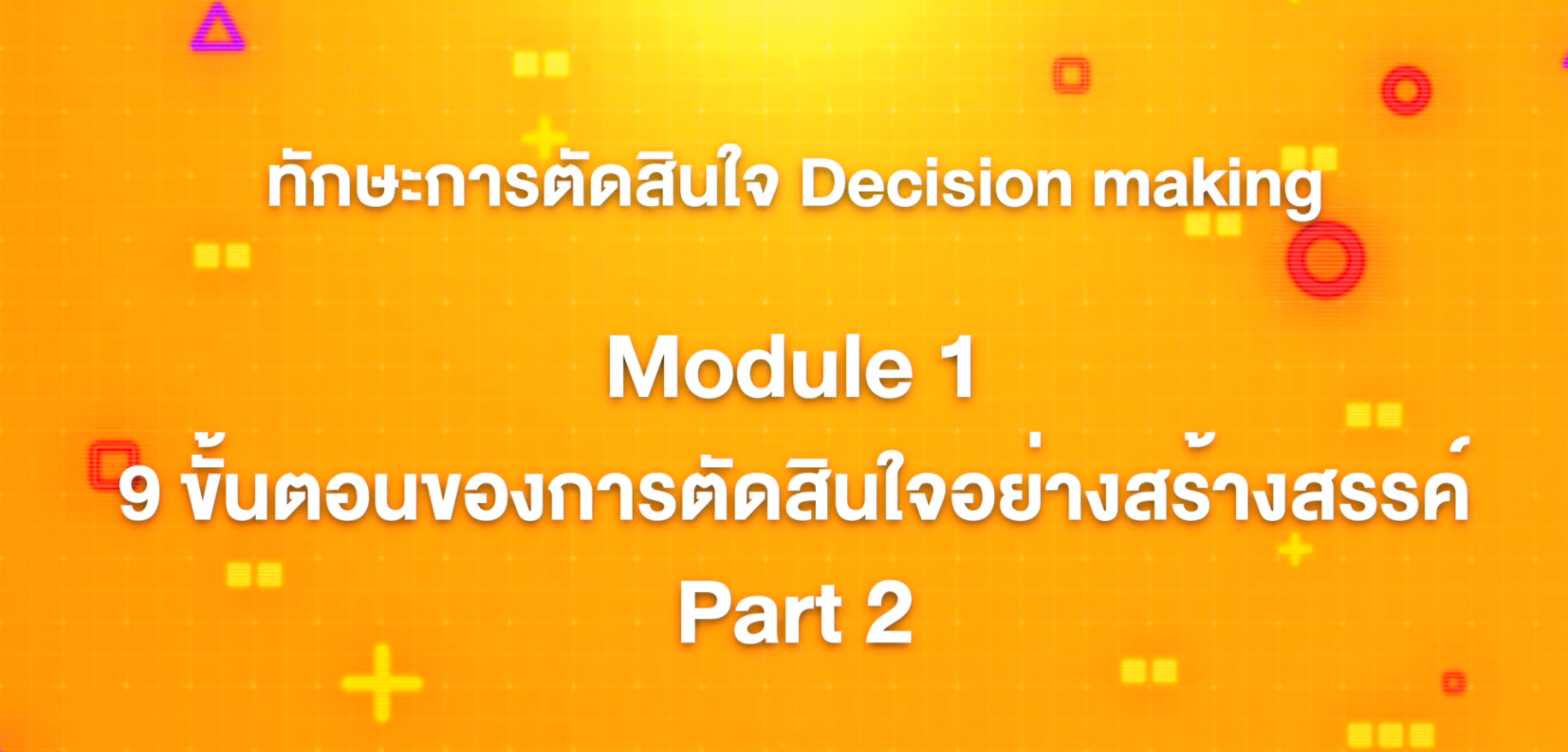 ทักษะการตัดสินใจ Decision making

Module 1
9 ขั้นตอนของการตัดสินใจอย่างสร้างสรรค์
Part 2